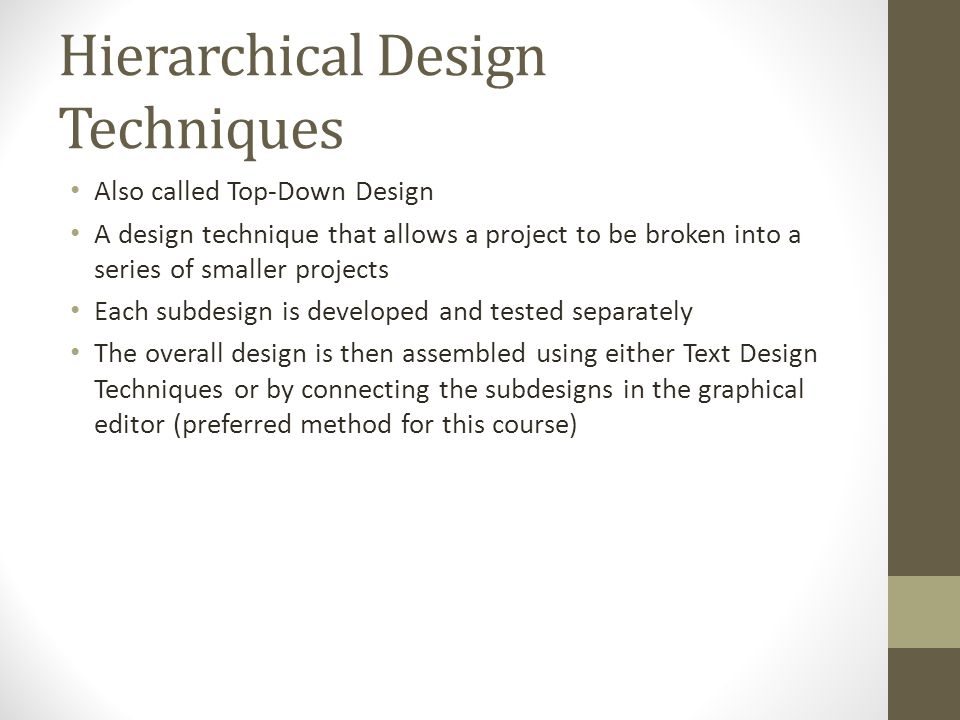 Hierarchical Design Techniques

• Also called Top-Down Design
• A design technique that allows a project to be broken into a series of smaller projects
• Each subdesign is developed and tested separately
• The overall design is then assembled using either Text Design Techniques or by connecting the subdesigns in the graphical editor (preferred method for this course)